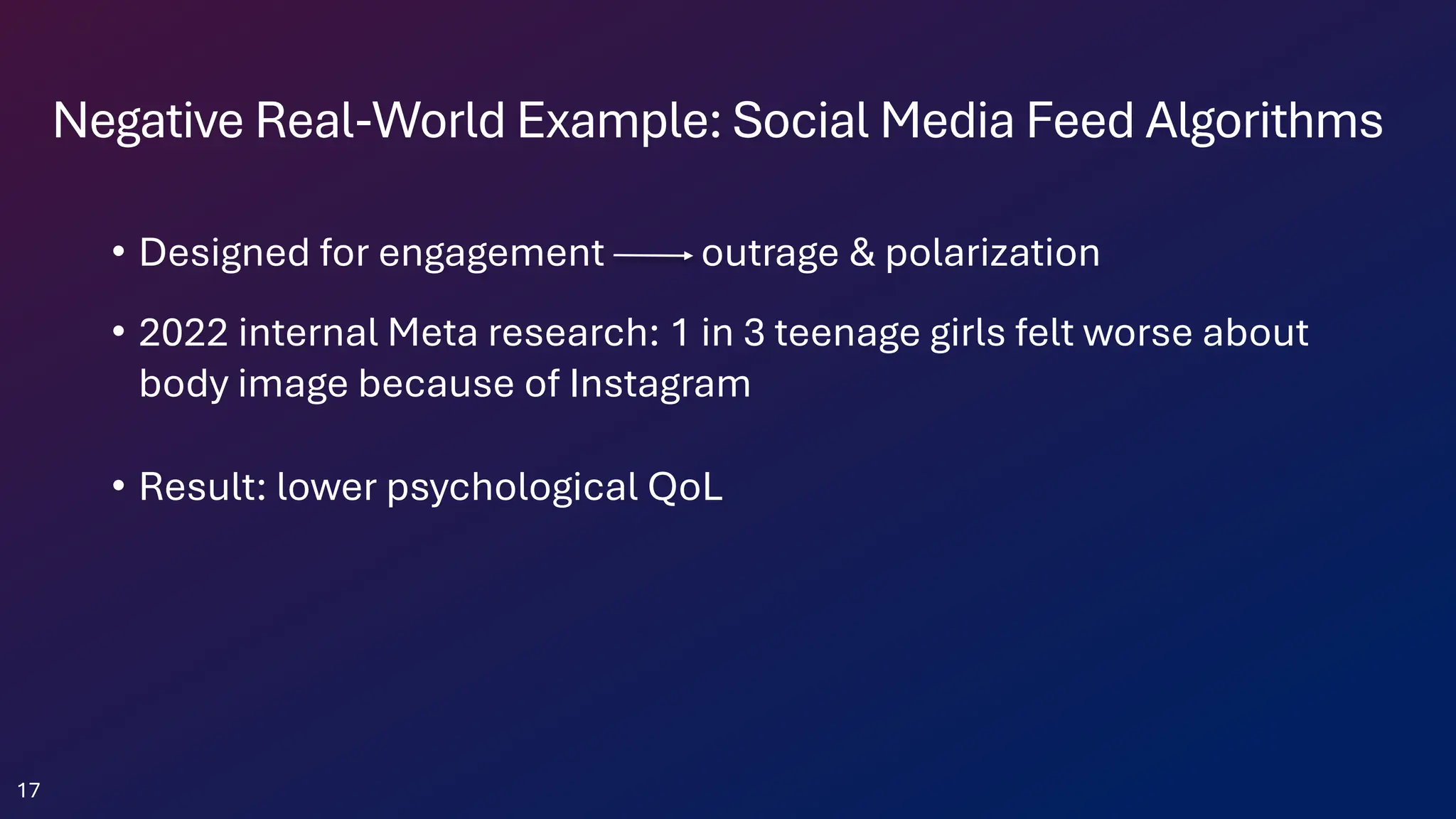 Negative Real-World Example: Social Media Feed Algorithms

• Designed for engagement ⟶ outrage & polarization

• 2022 internal Meta research: 1 in 3 teenage girls felt worse about body image because of Instagram

• Result: lower psychological QoL

17